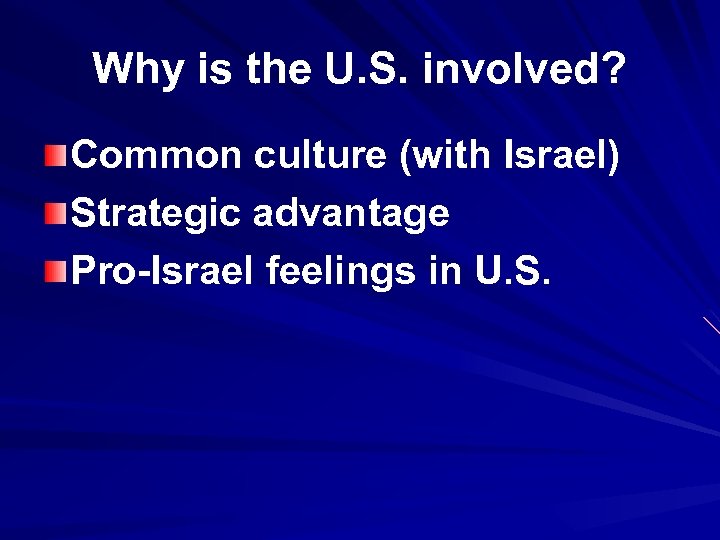 Why is the U.S. involved?

Common culture (with Israel)
Strategic advantage
Pro-Israel feelings in U.S.